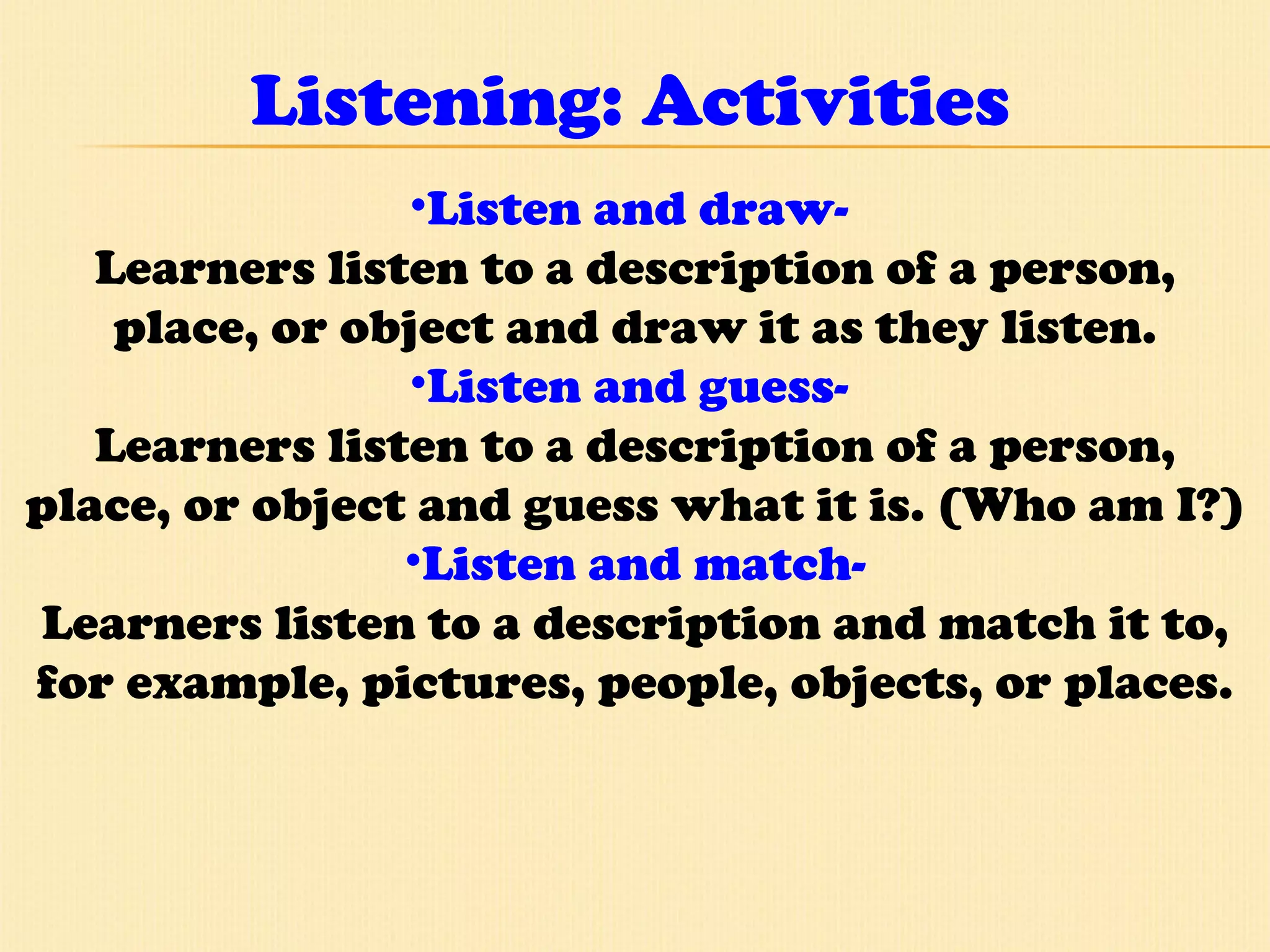 Listening: Activities

•Listen and draw-
Learners listen to a description of a person, place, or object and draw it as they listen.
•Listen and guess-
Learners listen to a description of a person, place, or object and guess what it is. (Who am I?)
•Listen and match-
Learners listen to a description and match it to, for example, pictures, people, objects, or places.